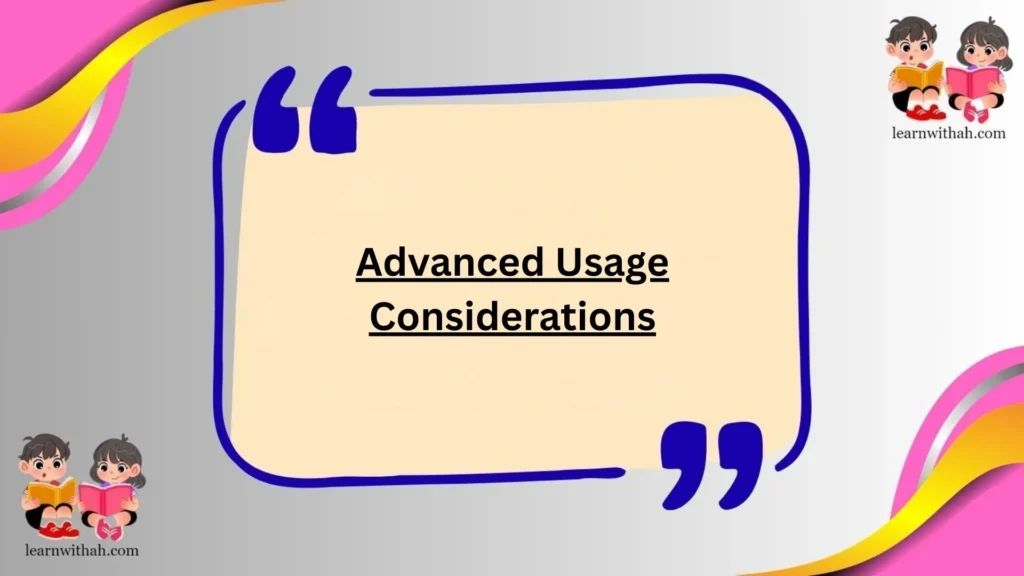 learnwithah.com

Advanced Usage Considerations

learnwithah.com